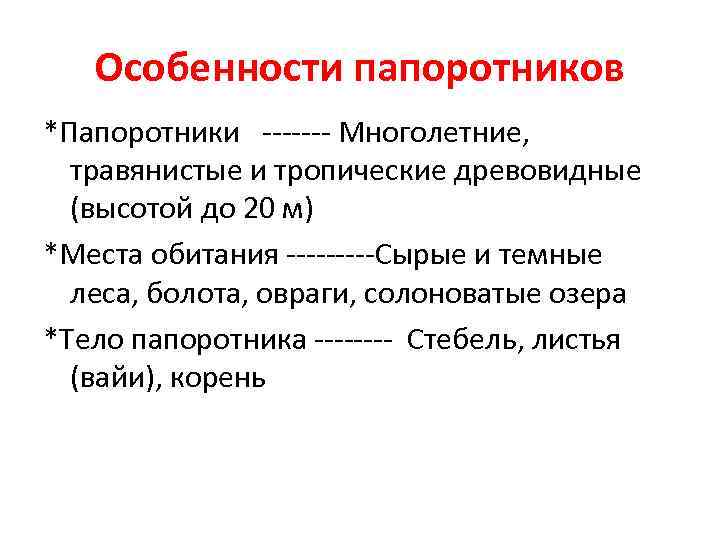 Особенности папоротников

*Папоротники ------- Многолетние, травянистые и тропические древовидные (высотой до 20 м)

*Места обитания ---------Сырые и темные леса, болота, овраги, солоноватые озера

*Тело папоротника -------- Стебель, листья (вайи), корень